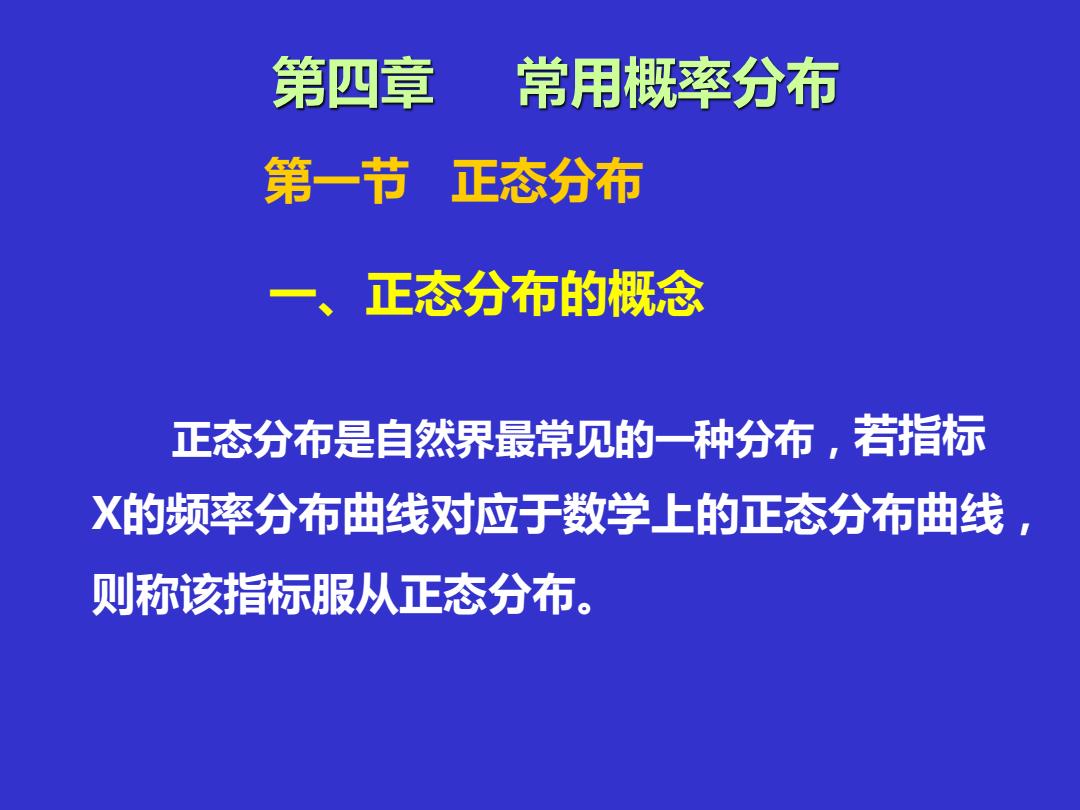 第四章　　常用概率分布

第一节　正态分布

一、正态分布的概念

正态分布是自然界最常见的一种分布，若指标X的频率分布曲线对应于数学上的正态分布曲线，则称该指标服从正态分布。